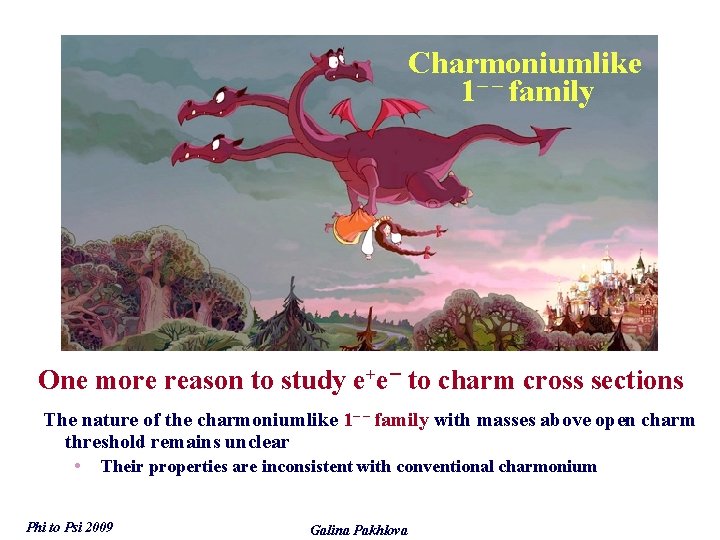 Charmoniumlike
$1^{--}$ family

One more reason to study $e^+e^-$ to charm cross sections

The nature of the charmoniumlike $1^{--}$ family with masses above open charm threshold remains unclear

• Their properties are inconsistent with conventional charmonium

Phi to Psi 2009

Galina Pakhlova